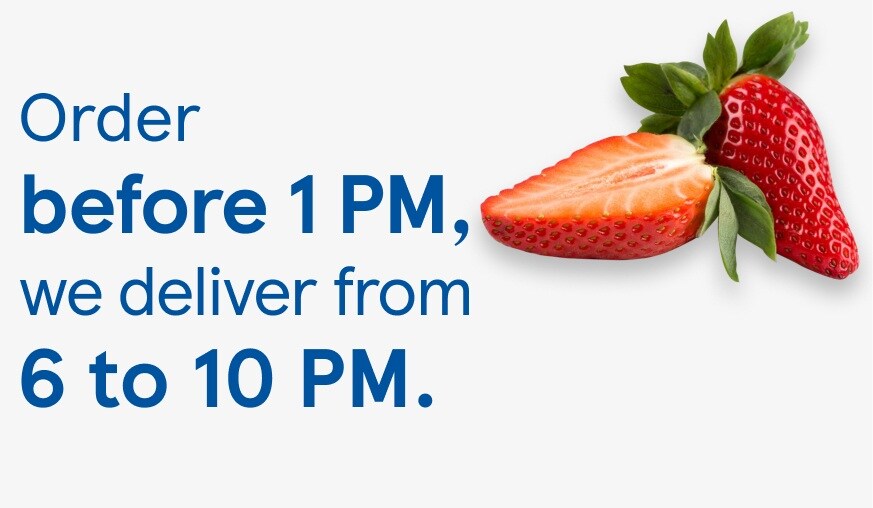 Order
before 1 PM,
we deliver from
6 to 10 PM.